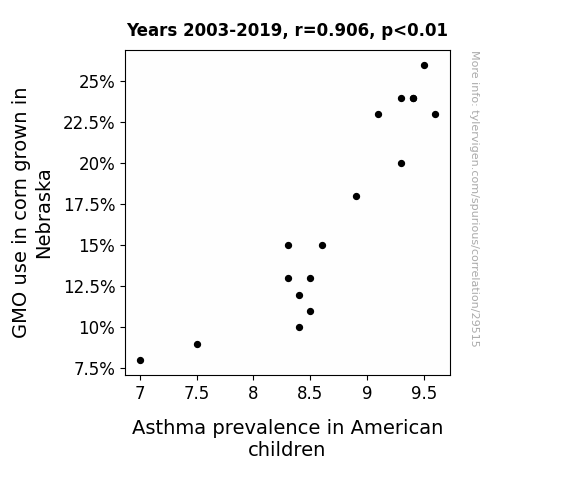 Years 2003-2019, r=0.906, p<0.01

GMO use in corn grown in Nebraska

25%
22.5%
20%
17.5%
15%
12.5%
10%
7.5%

7
7.5
8
8.5
9
9.5

Asthma prevalence in American children

More info: tylervigen.com/spurious/correlation/29515